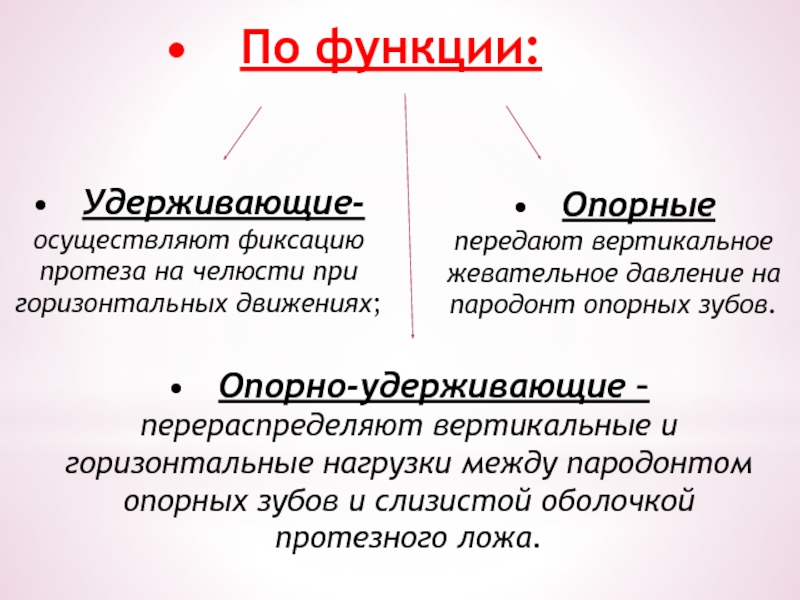 • По функции:

• Удерживающие- осуществляют фиксацию протеза на челюсти при горизонтальных движениях;

• Опорные передают вертикальное жевательное давление на пародонт опорных зубов.

• Опорно-удерживающие – перераспределяют вертикальные и горизонтальные нагрузки между пародонтом опорных зубов и слизистой оболочкой протезного ложа.